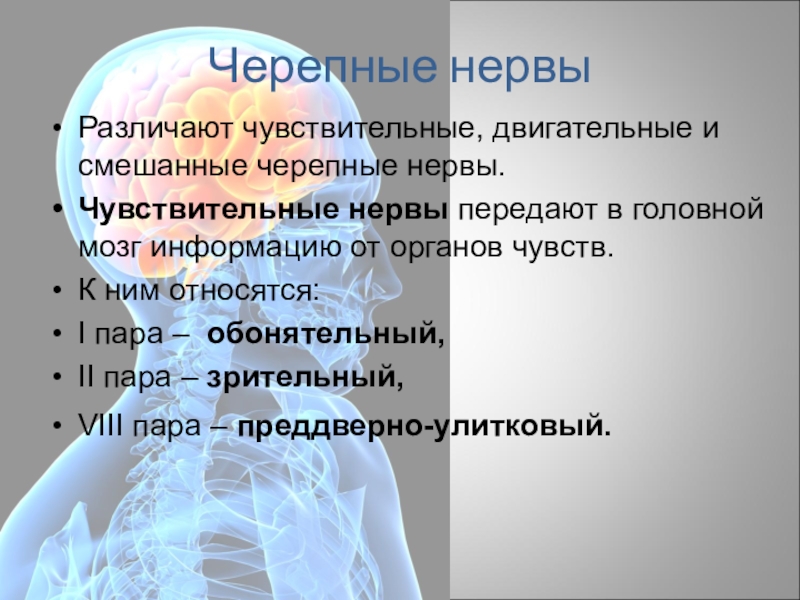 Черепные нервы

• Различают чувствительные, двигательные и смешанные черепные нервы.
• Чувствительные нервы передают в головной мозг информацию от органов чувств.
• К ним относятся:
• I пара – обонятельный,
• II пара – зрительный,
• VIII пара – преддверно-улитковый.